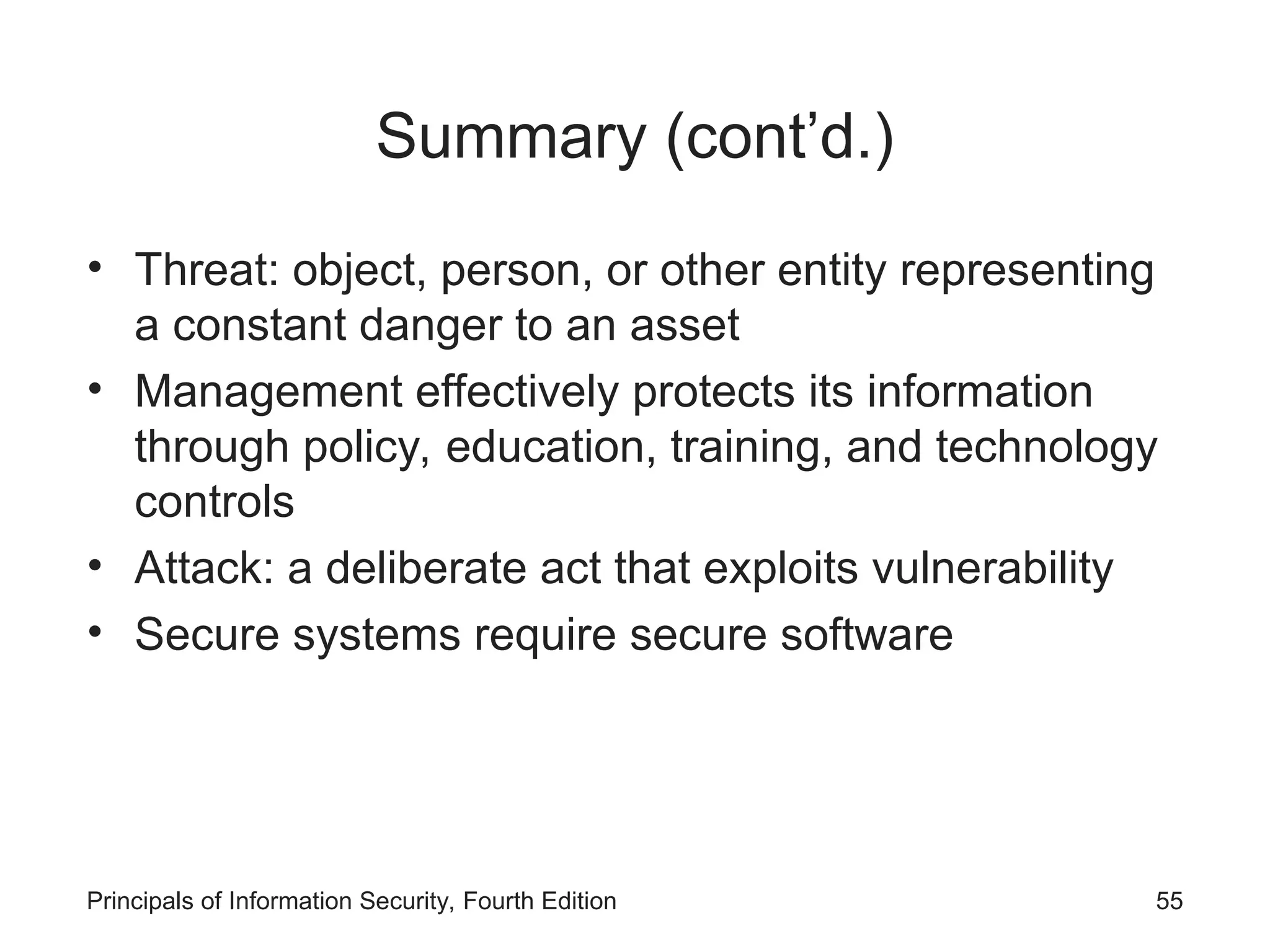 Summary (cont’d.)

• Threat: object, person, or other entity representing a constant danger to an asset
• Management effectively protects its information through policy, education, training, and technology controls
• Attack: a deliberate act that exploits vulnerability
• Secure systems require secure software

Principals of Information Security, Fourth Edition

55